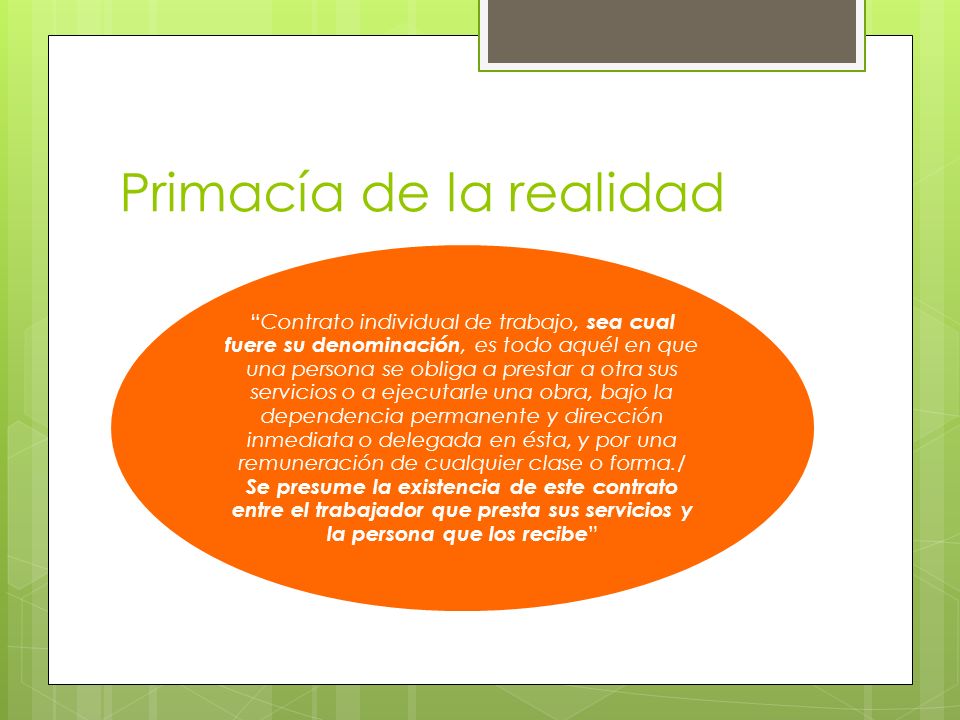 Primacía de la realidad

“Contrato individual de trabajo, sea cual fuere su denominación, es todo aquél en que una persona se obliga a prestar a otra sus servicios o a ejecutarle una obra, bajo la dependencia permanente y dirección inmediata o delegada en ésta, y por una remuneración de cualquier clase o forma./ Se presume la existencia de este contrato entre el trabajador que presta sus servicios y la persona que los recibe”